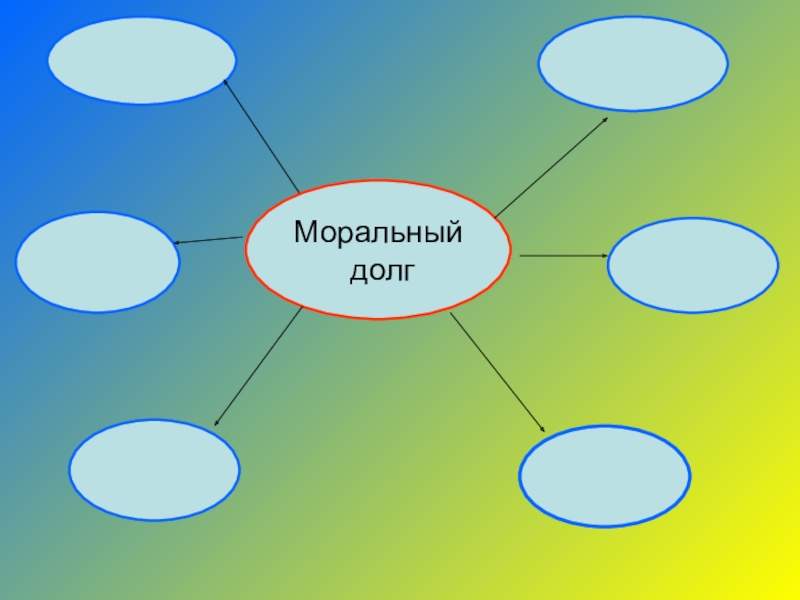 Моральный долг